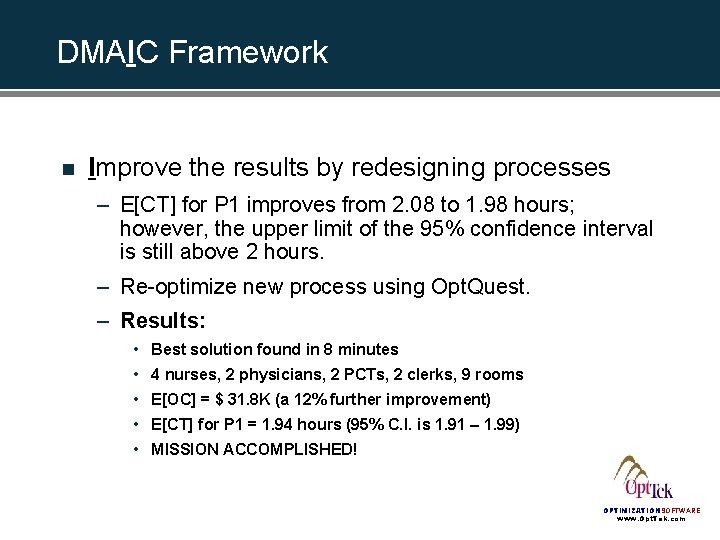 DMAIC Framework

■ Improve the results by redesigning processes

– E[CT] for P1 improves from 2.08 to 1.98 hours; however, the upper limit of the 95% confidence interval is still above 2 hours.

– Re-optimize new process using OptQuest.

– Results:

• Best solution found in 8 minutes

• 4 nurses, 2 physicians, 2 PCTs, 2 clerks, 9 rooms

• E[OC] = $ 31.8K (a 12% further improvement)

• E[CT] for P1 = 1.94 hours (95% C.I. is 1.91 – 1.99)

• MISSION ACCOMPLISHED!

OptTek
OPTIMIZATION SOFTWARE
www.OptTek.com